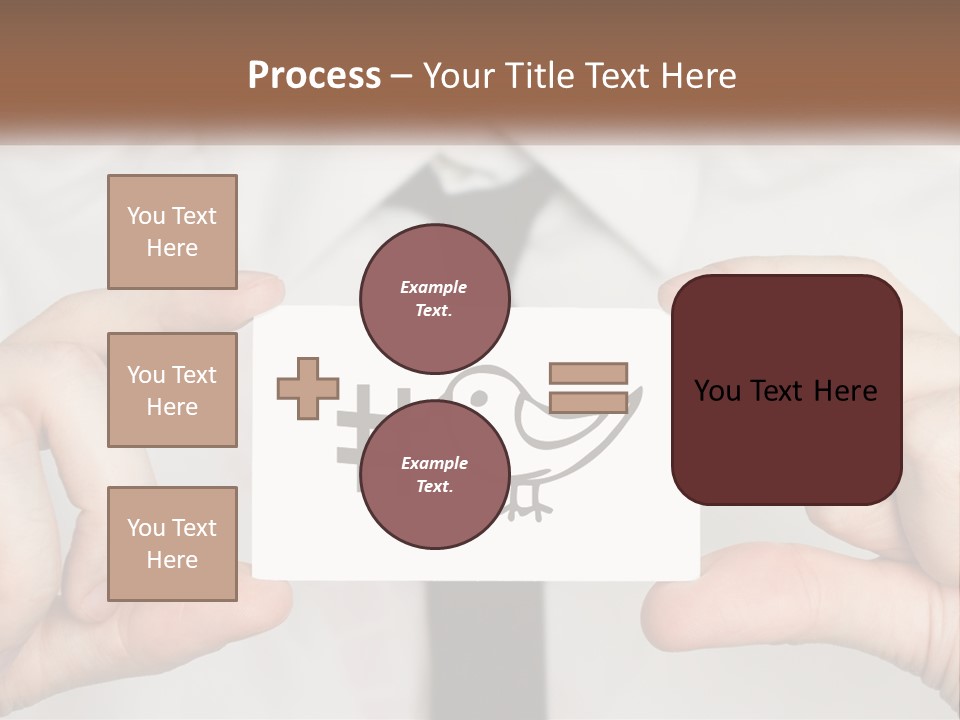 Process – Your Title Text Here

You Text Here

You Text Here

You Text Here

Example Text.

Example Text.

You Text Here